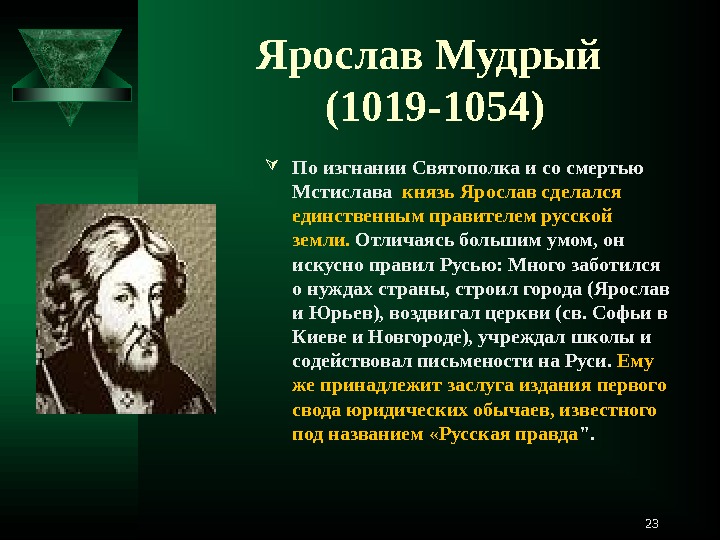 Ярослав Мудрый (1019-1054)

По изгнании Святополка и со смертью Мстислава князь Ярослав сделался единственным правителем русской земли. Отличаясь большим умом, он искусно правил Русью: Много заботился о нуждах страны, строил города (Ярослав и Юрьев), воздвигал церкви (св. Софьи в Киеве и Новгороде), учреждал школы и содействовал письмености на Руси. Ему же принадлежит заслуга издания первого свода юридических обычаев, известного под названием «Русская правда".

23